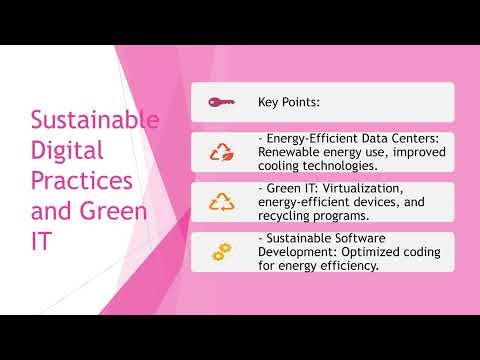 Sustainable Digital Practices and Green IT

Key Points:

- Energy-Efficient Data Centers: Renewable energy use, improved cooling technologies.

- Green IT: Virtualization, energy-efficient devices, and recycling programs.

- Sustainable Software Development: Optimized coding for energy efficiency.